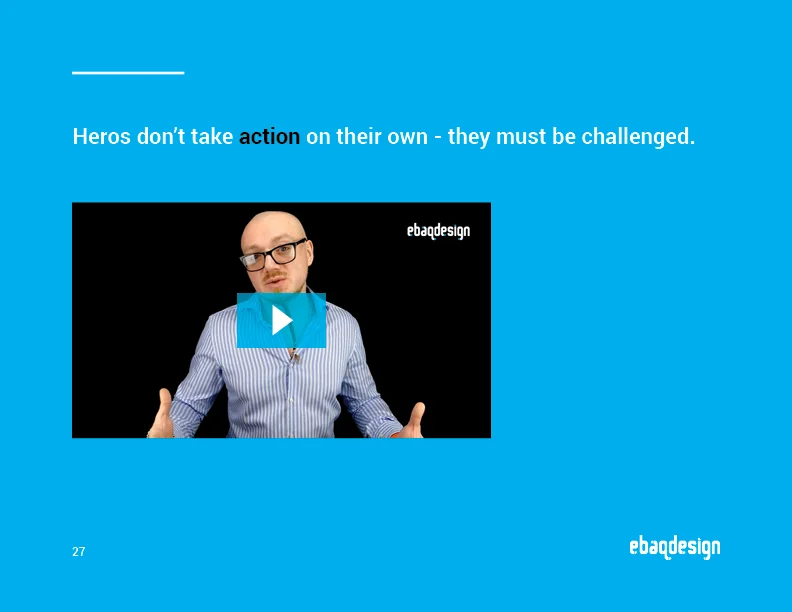 Heros don't take action on their own - they must be challenged.

ebaqdesign

27

ebaqdesign